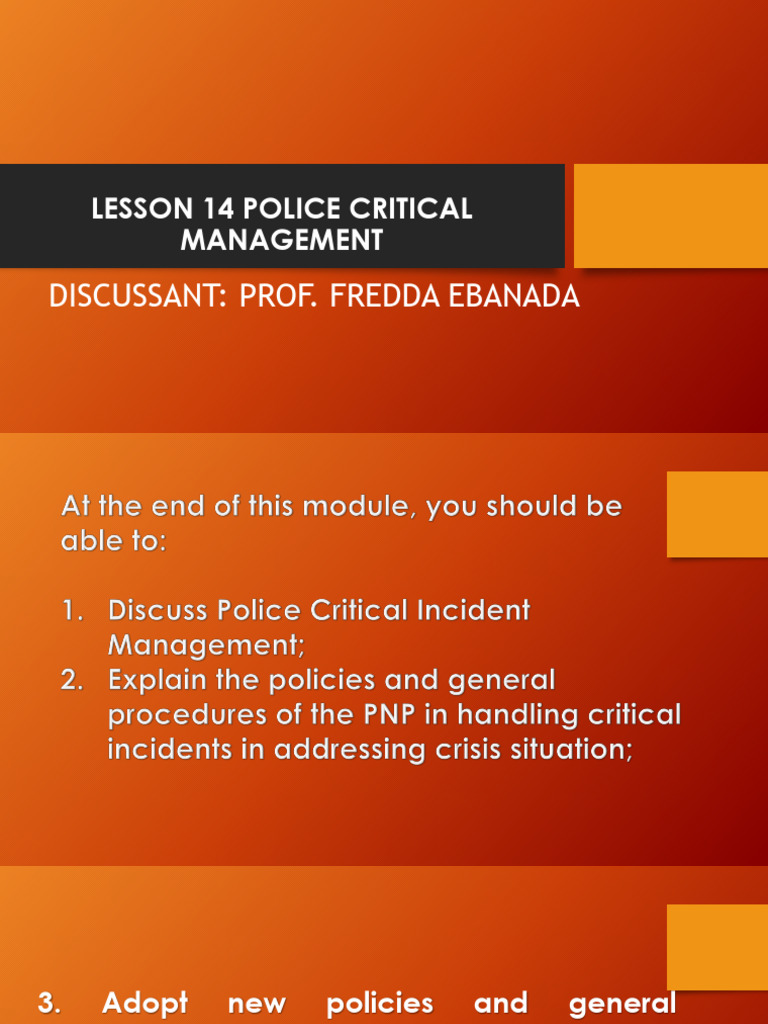 LESSON 14 POLICE CRITICAL MANAGEMENT

DISCUSSANT: PROF. FREDDA EBANADA

At the end of this module, you should be able to:

1. Discuss Police Critical Incident Management;
2. Explain the policies and general procedures of the PNP in handling critical incidents in addressing crisis situation;

3. Adopt new policies and general